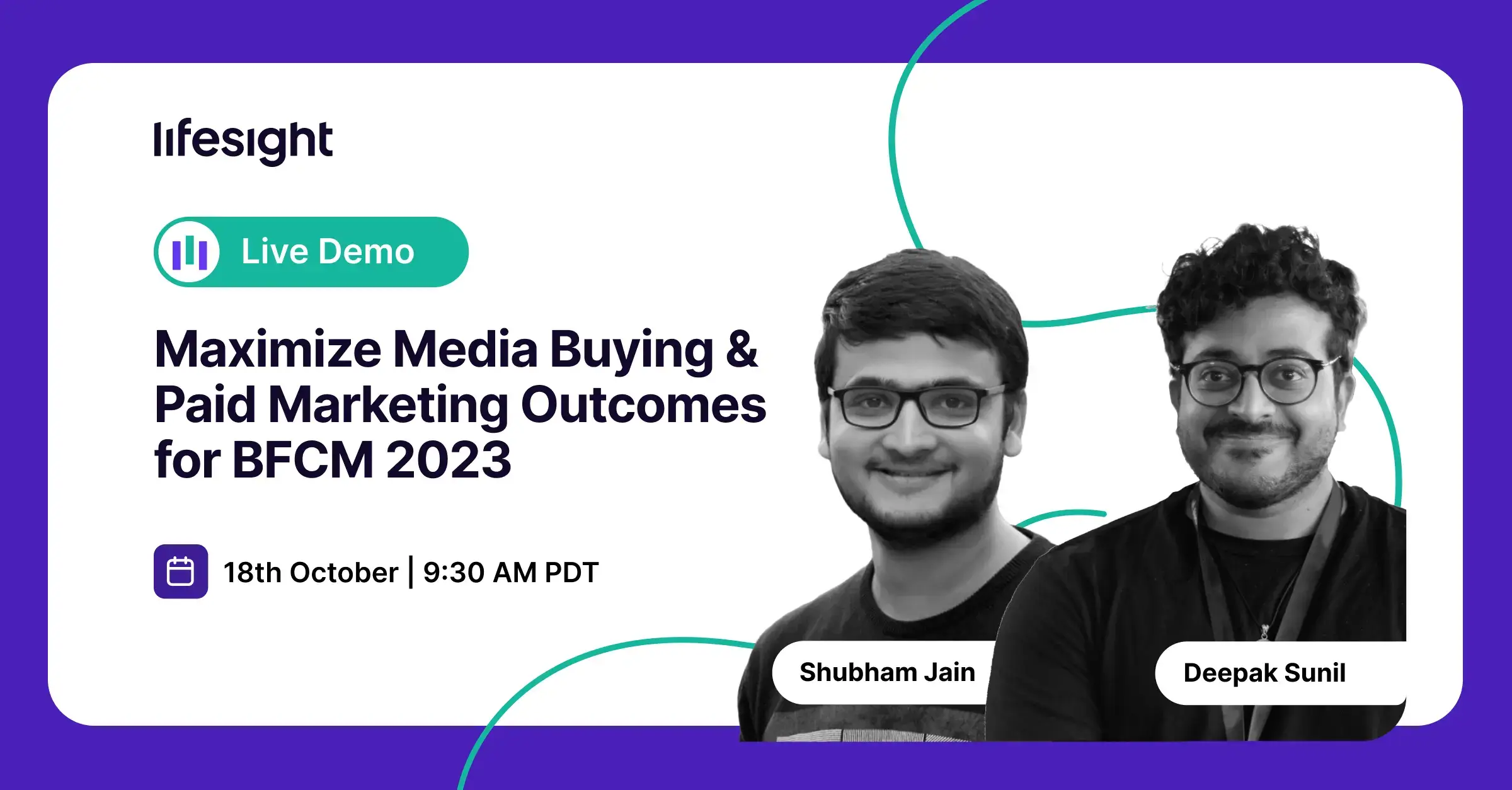 lifesight

Live Demo

Maximize Media Buying & Paid Marketing Outcomes for BFCM 2023

18th October | 9:30 AM PDT

Shubham Jain

Deepak Sunil